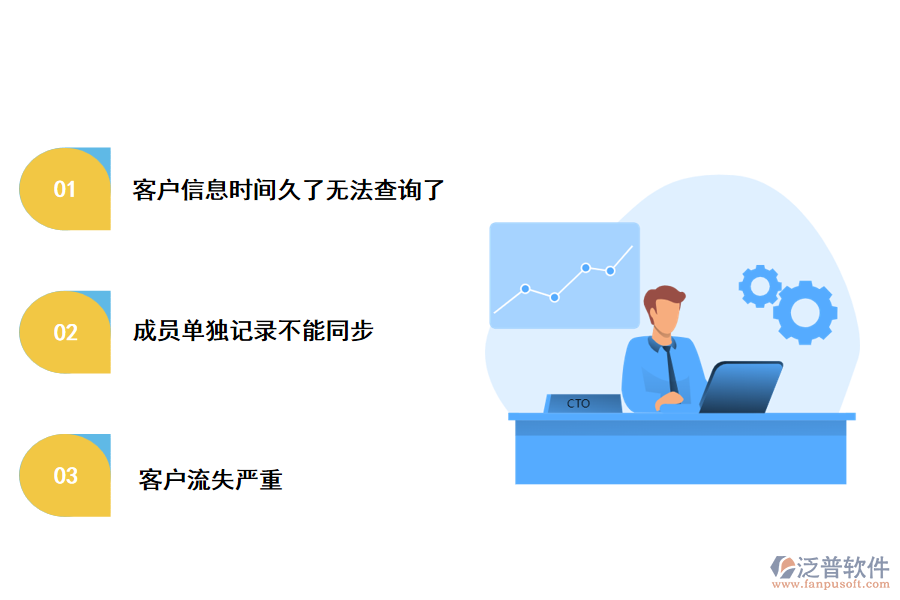 01
客户信息时间久了无法查询了

02
成员单独记录不能同步

03
客户流失严重

CTO

泛普软件
www.fanpusoft.com